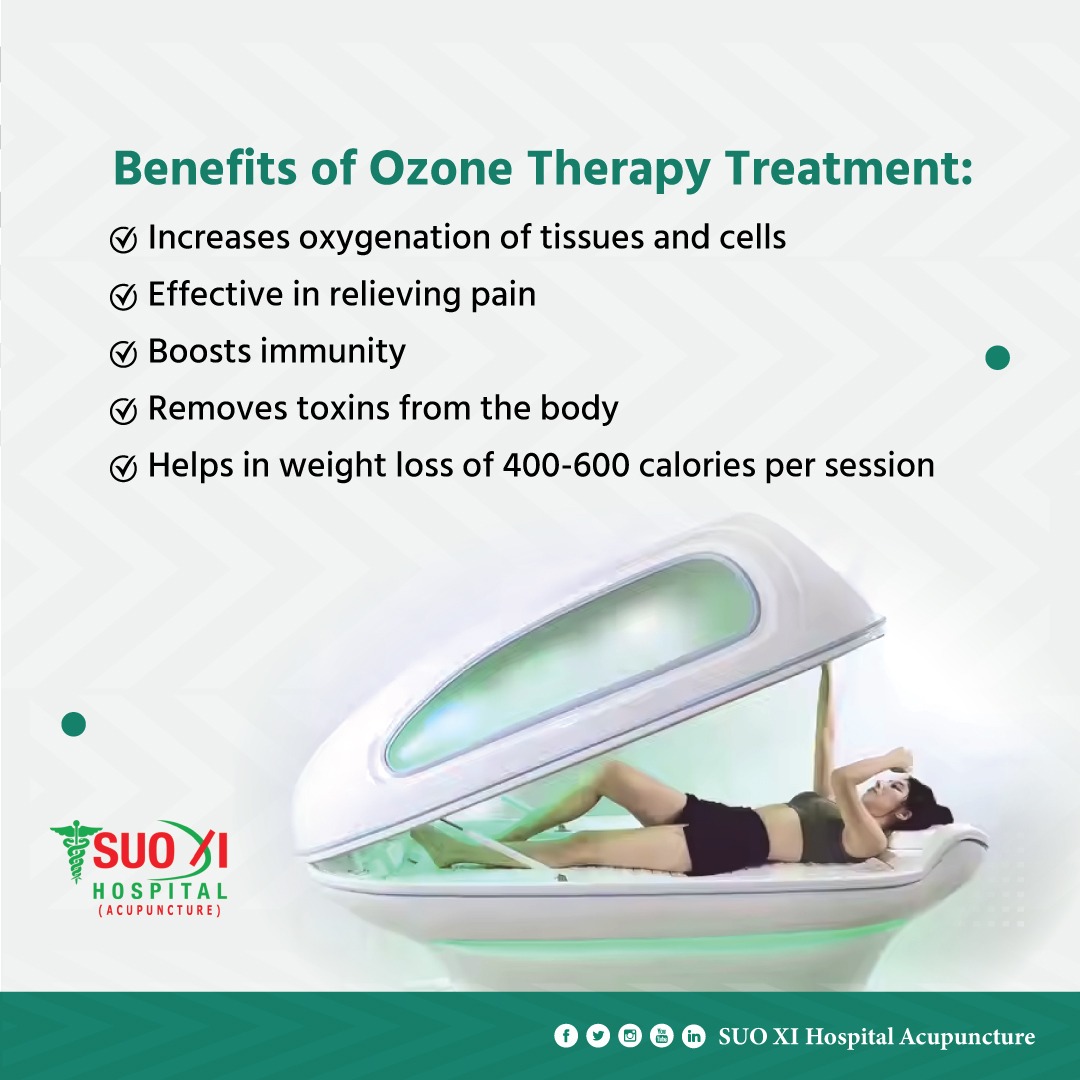 Benefits of Ozone Therapy Treatment:

Increases oxygenation of tissues and cells

Effective in relieving pain

Boosts immunity

Removes toxins from the body

Helps in weight loss of 400-600 calories per session

SUO XI
HOSPITAL
(ACUPUNCTURE)

SUO XI Hospital Acupuncture